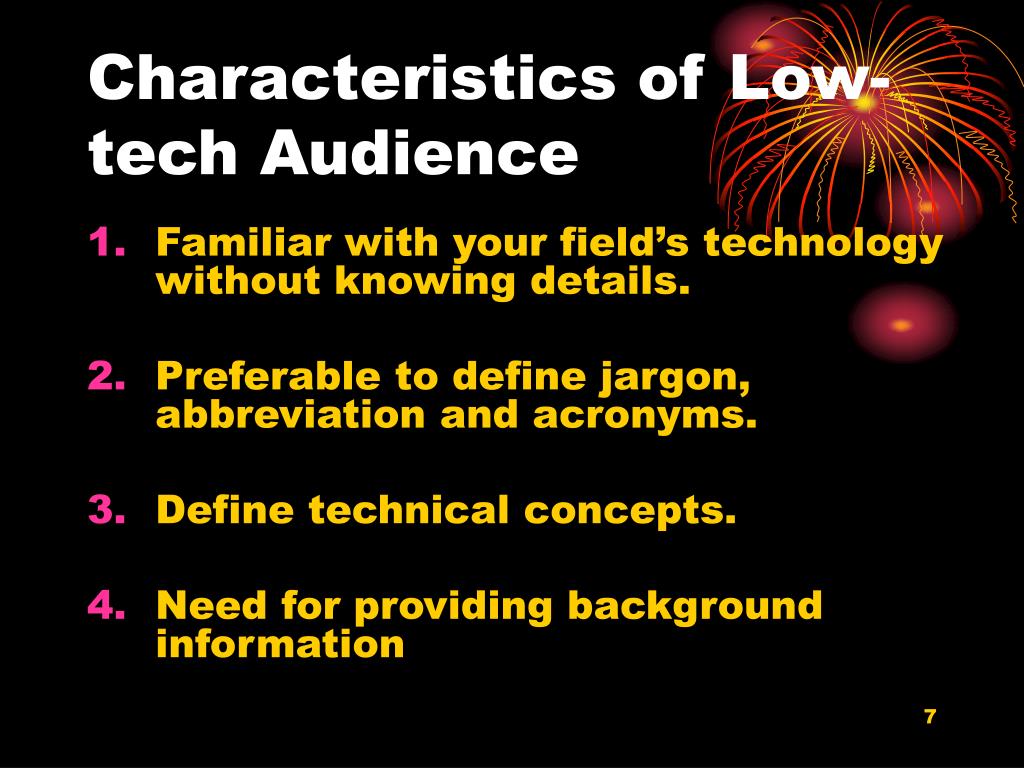 Characteristics of Low-tech Audience

1. Familiar with your field’s technology without knowing details.

2. Preferable to define jargon, abbreviation and acronyms.

3. Define technical concepts.

4. Need for providing background information

7